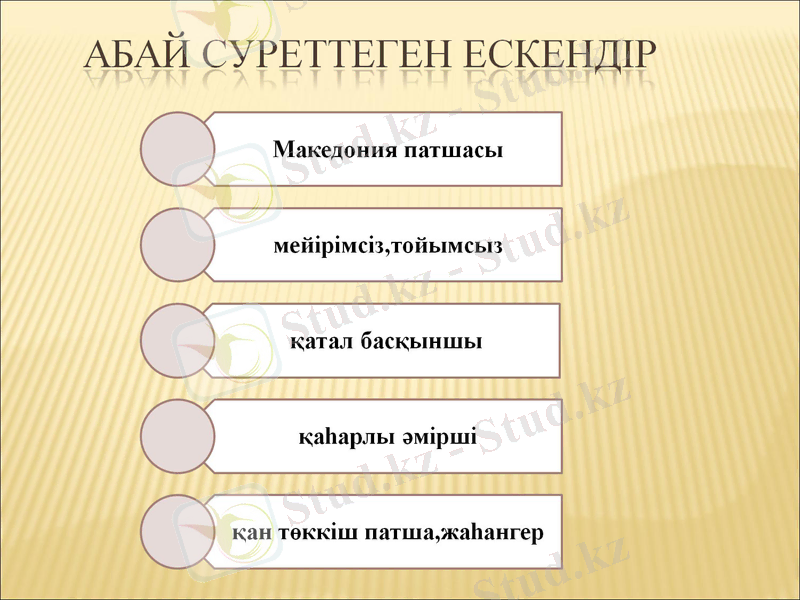 АБАЙ СУРЕТТЕГЕН ЕСКЕНДІР

Македония патшасы

мейірімсіз,тойымсыз

қатал басқыншы

қаһарлы әмірші

қан төккіш патша,жаһангер

Stud.kz - Stud.kz